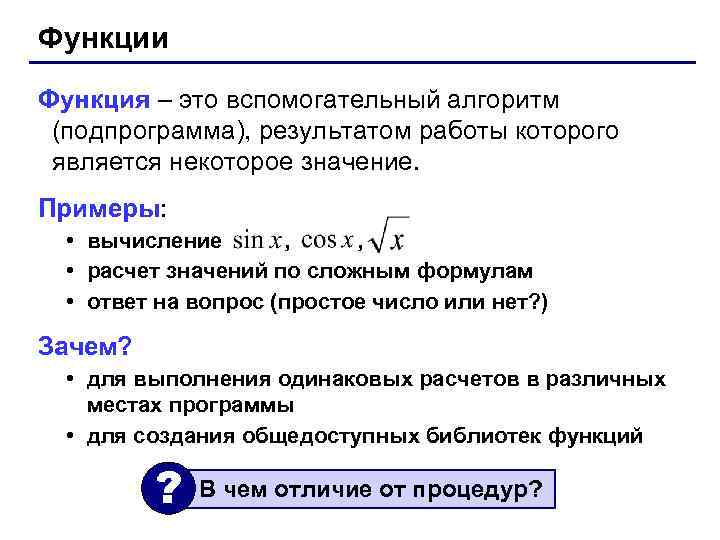 Функции

Функция – это вспомогательный алгоритм (подпрограмма), результатом работы которого является некоторое значение.

Примеры:

• вычисление $\sin x$, $\cos x$, $\sqrt{x}$
• расчет значений по сложным формулам
• ответ на вопрос (простое число или нет?)

Зачем?

• для выполнения одинаковых расчетов в различных местах программы
• для создания общедоступных библиотек функций

? В чем отличие от процедур?